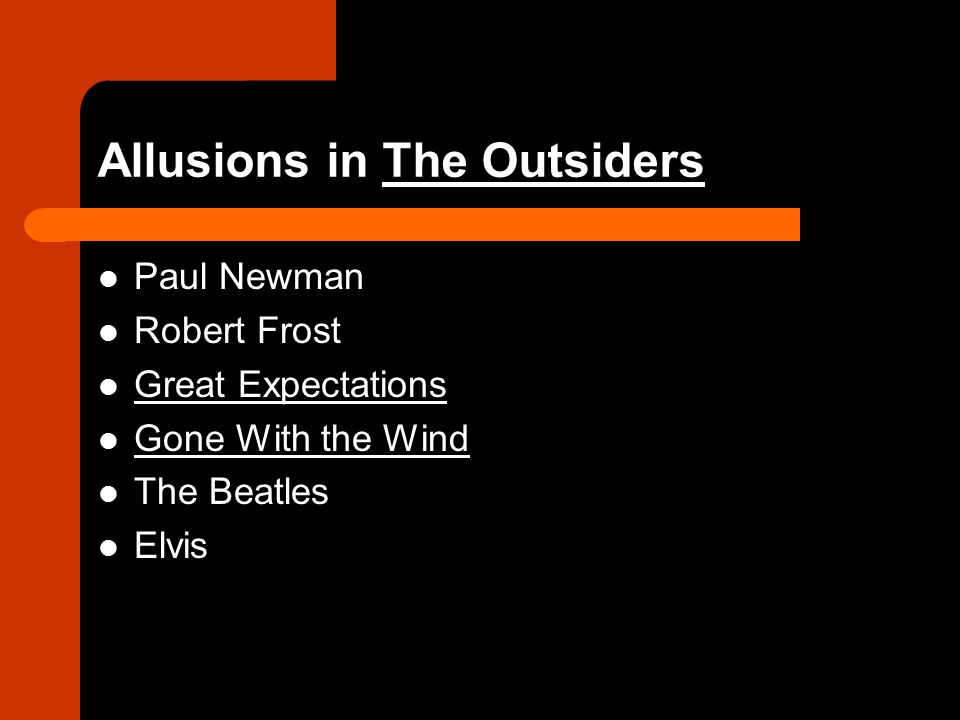 Allusions in The Outsiders

- Paul Newman
- Robert Frost
- Great Expectations
- Gone With the Wind
- The Beatles
- Elvis